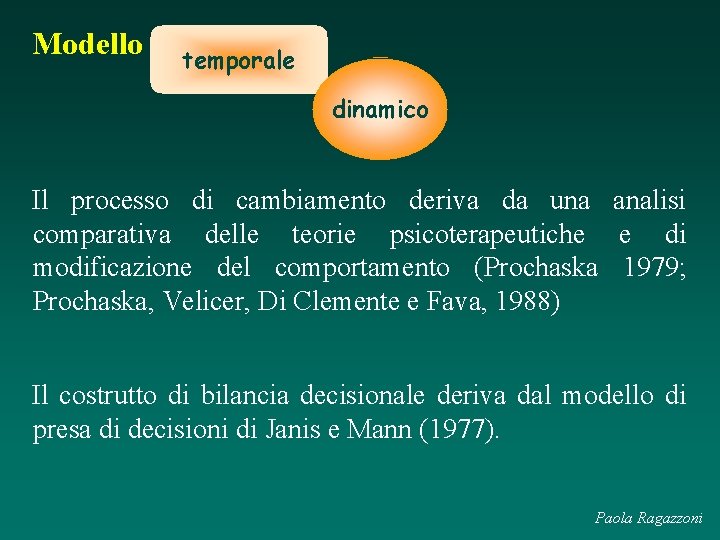 Modello

temporale

dinamico

Il processo di cambiamento deriva da una analisi comparativa delle teorie psicoterapeutiche e di modificazione del comportamento (Prochaska 1979; Prochaska, Velicer, Di Clemente e Fava, 1988)

Il costrutto di bilancia decisionale deriva dal modello di presa di decisioni di Janis e Mann (1977).

Paola Ragazzoni